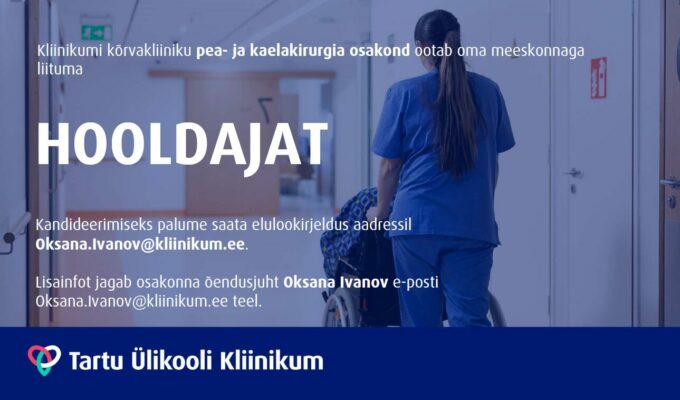 Kliinikumi kõrvakliiniku pea- ja kaelakirurgia osakond ootab oma meeskonnaga liituma

HOOLDAJAT

Kandideerimiseks palume saata elulookirjeldus aadressil Oksana.Ivanov@kliinikum.ee.

Lisainfot jagab osakonna õendusjuht Oksana Ivanov e-posti Oksana.Ivanov@kliinikum.ee teel.

Tartu Ülikooli Kliinikum